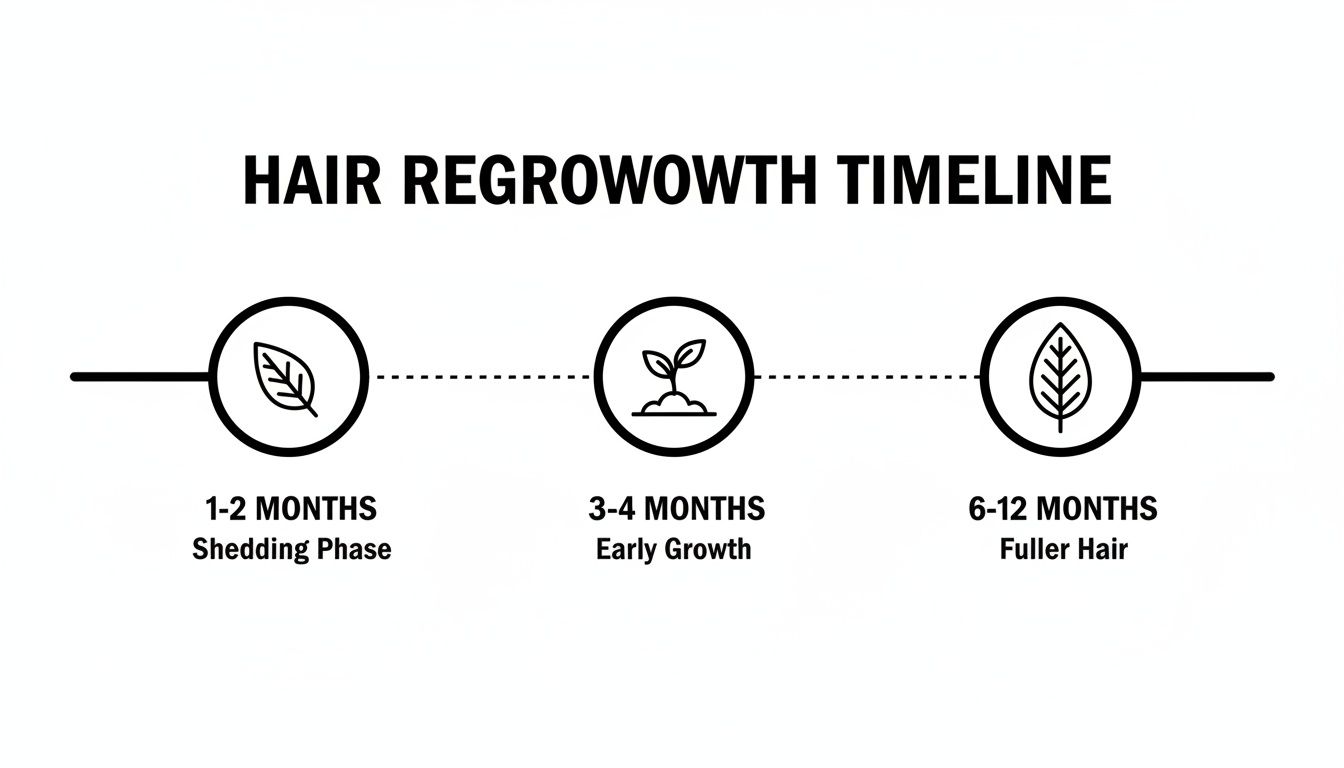 HAIR REGROWOWTH TIMELINE

1-2 MONTHS
Shedding Phase

3-4 MONTHS
Early Growth

6-12 MONTHS
Fuller Hair